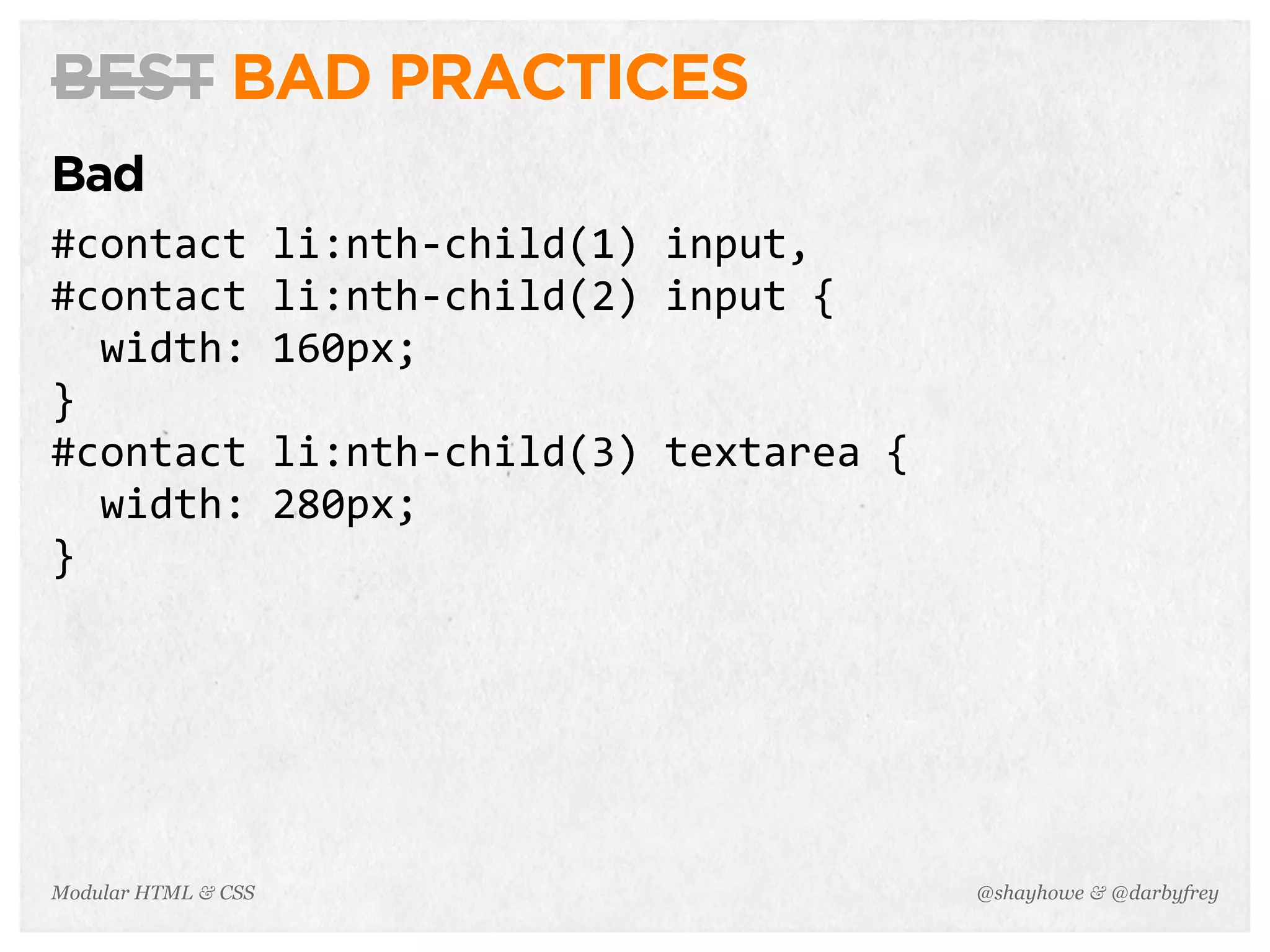 BEST BAD PRACTICES

Bad

#contact li:nth-child(1) input,
#contact li:nth-child(2) input {
  width: 160px;
}
#contact li:nth-child(3) textarea {
  width: 280px;
}

Modular HTML & CSS

@shayhowe & @darbyfrey